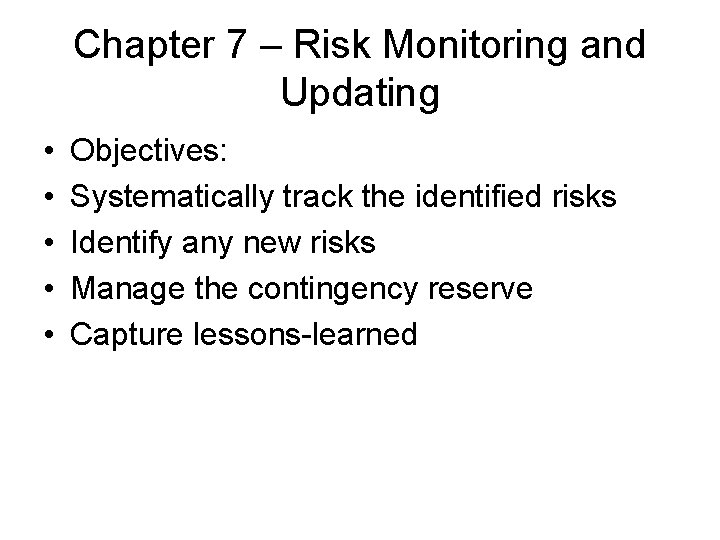 Chapter 7 – Risk Monitoring and Updating

• Objectives:
• Systematically track the identified risks
• Identify any new risks
• Manage the contingency reserve
• Capture lessons-learned